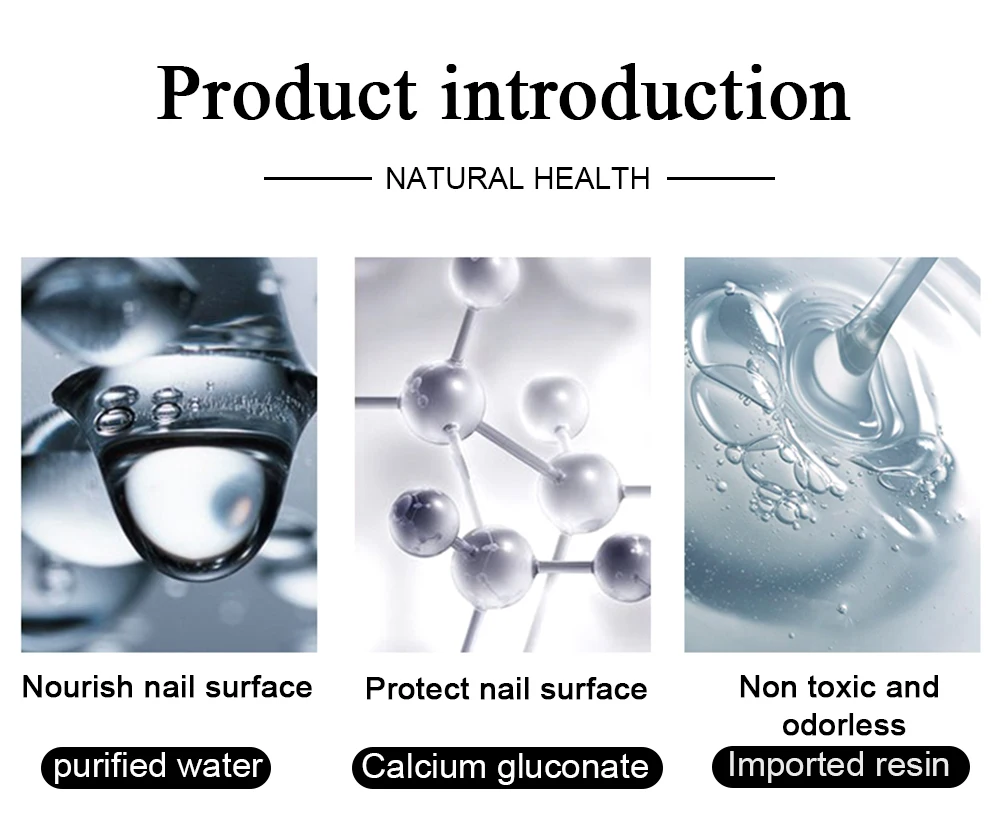 Product introduction

NATURAL HEALTH

Nourish nail surface

purified water

Protect nail surface

Calcium gluconate

Non toxic and odorless

Imported resin